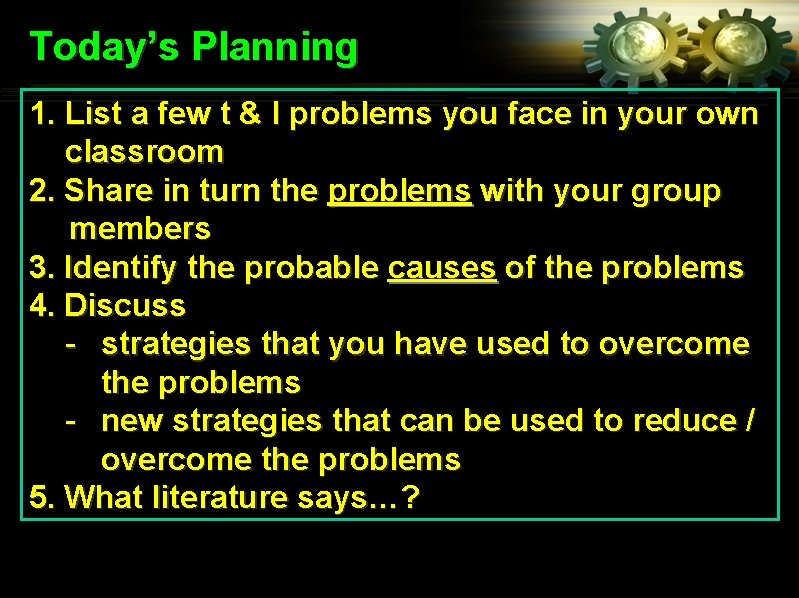 Today's Planning

1. List a few t & l problems you face in your own classroom
2. Share in turn the problems with your group members
3. Identify the probable causes of the problems
4. Discuss
- strategies that you have used to overcome the problems
- new strategies that can be used to reduce / overcome the problems
5. What literature says…?